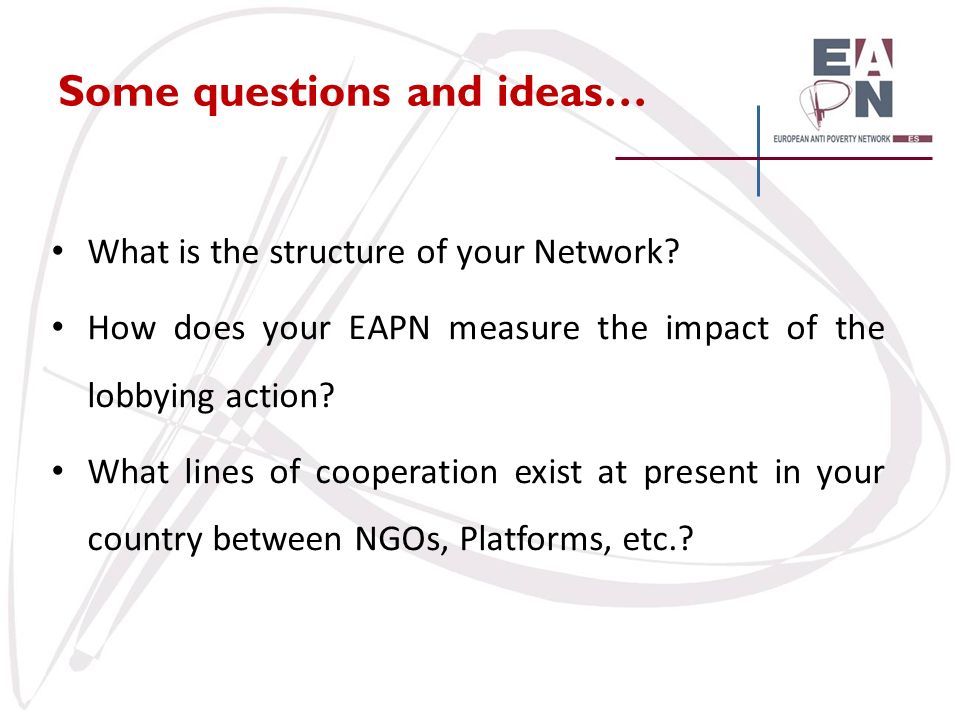 Some questions and ideas…

EAPN
EUROPEAN ANTI POVERTY NETWORK ES

• What is the structure of your Network?

• How does your EAPN measure the impact of the lobbying action?

• What lines of cooperation exist at present in your country between NGOs, Platforms, etc.?